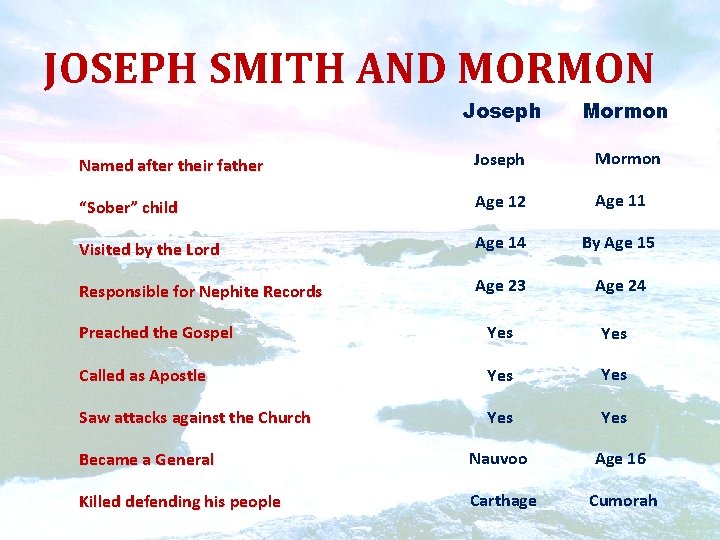 JOSEPH SMITH AND MORMON

| | Joseph | Mormon |
|---|---|---|
| Named after their father | Joseph | Mormon |
| "Sober" child | Age 12 | Age 11 |
| Visited by the Lord | Age 14 | By Age 15 |
| Responsible for Nephite Records | Age 23 | Age 24 |
| Preached the Gospel | Yes | Yes |
| Called as Apostle | Yes | Yes |
| Saw attacks against the Church | Yes | Yes |
| Became a General | Nauvoo | Age 16 |
| Killed defending his people | Carthage | Cumorah |